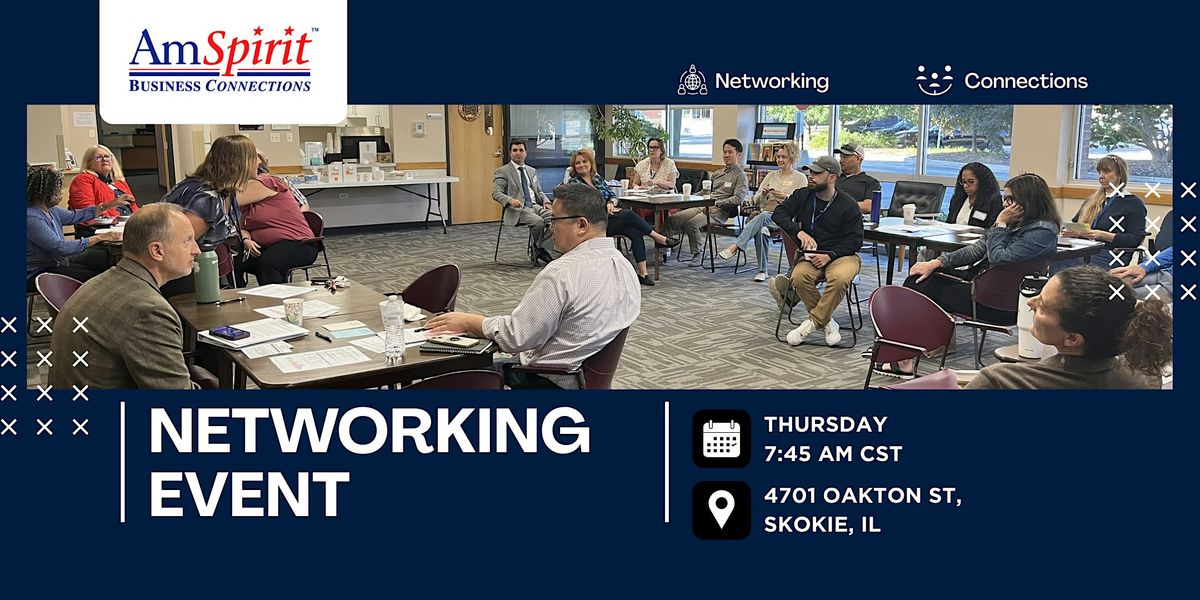 AmSpirit™
BUSINESS CONNECTIONS

Networking

Connections

NETWORKING EVENT

THURSDAY
7:45 AM CST

4701 OAKTON ST, SKOKIE, IL